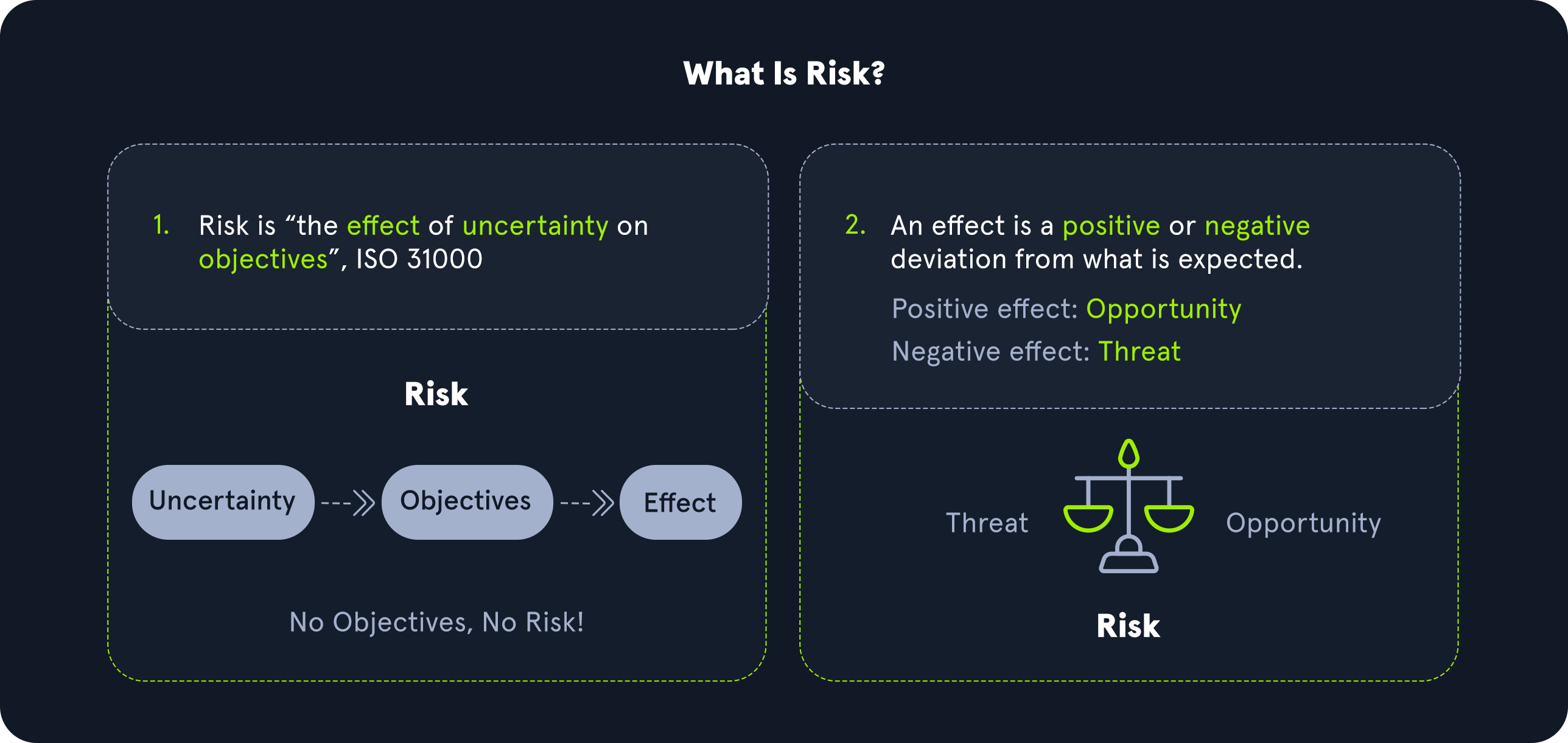 What Is Risk?

1. Risk is “the effect of uncertainty on objectives”, ISO 31000

Risk

Uncertainty

Objectives

Effect

No Objectives, No Risk!

2. An effect is a positive or negative deviation from what is expected.

Positive effect: Opportunity

Negative effect: Threat

Threat

Opportunity

Risk